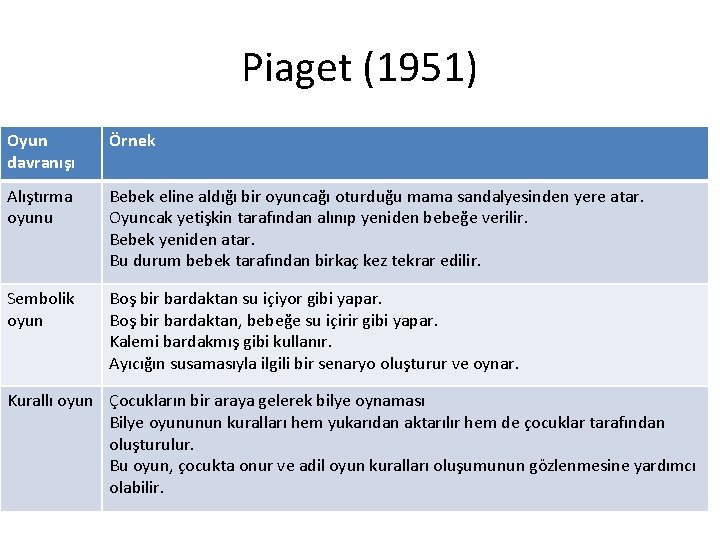 Piaget (1951)

| Oyun davranışı | Örnek |
|---|---|
| Alıştırma oyunu | Bebek eline aldığı bir oyuncağı oturduğu mama sandalyesinden yere atar. Oyuncak yetişkin tarafından alınıp yeniden bebeğe verilir. Bebek yeniden atar. Bu durum bebek tarafından birkaç kez tekrar edilir. |
| Sembolik oyun | Boş bir bardaktan su içiyor gibi yapar. Boş bir bardaktan, bebeğe su içirir gibi yapar. Kalemi bardakmış gibi kullanır. Ayıcığın susamasıyla ilgili bir senaryo oluşturur ve oynar. |
| Kurallı oyun | Çocukların bir araya gelerek bilye oynaması Bilye oyununun kuralları hem yukarıdan aktarılır hem de çocuklar tarafından oluşturulur. Bu oyun, çocukta onur ve adil oyun kuralları oluşumunun gözlenmesine yardımcı olabilir. |